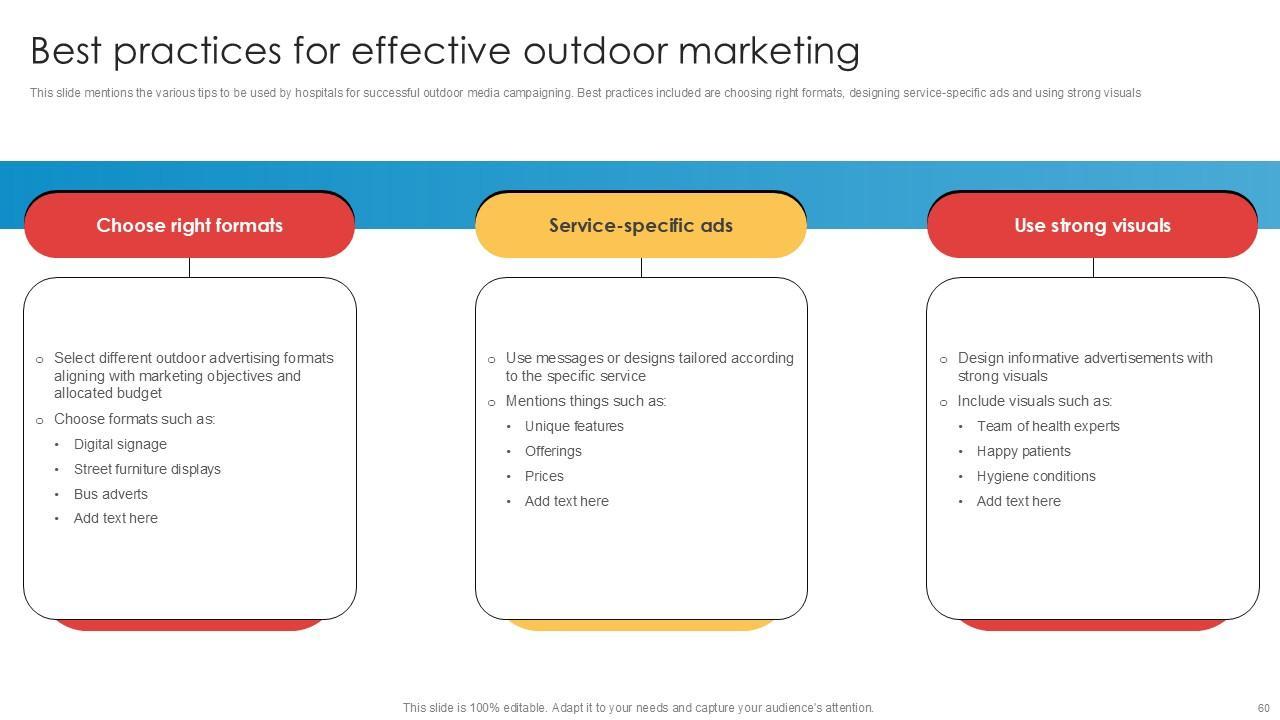 Best practices for effective outdoor marketing

This slide mentions the various tips to be used by hospitals for successful outdoor media campaigning. Best practices included are choosing right formats, designing service-specific ads and using strong visuals

Choose right formats

- Select different outdoor advertising formats aligning with marketing objectives and allocated budget
- Choose formats such as:
  - Digital signage
  - Street furniture displays
  - Bus adverts
  - Add text here

Service-specific ads

- Use messages or designs tailored according to the specific service
- Mentions things such as:
  - Unique features
  - Offerings
  - Prices
  - Add text here

Use strong visuals

- Design informative advertisements with strong visuals
- Include visuals such as:
  - Team of health experts
  - Happy patients
  - Hygiene conditions
  - Add text here

This slide is 100% editable. Adapt it to your needs and capture your audience's attention.

60